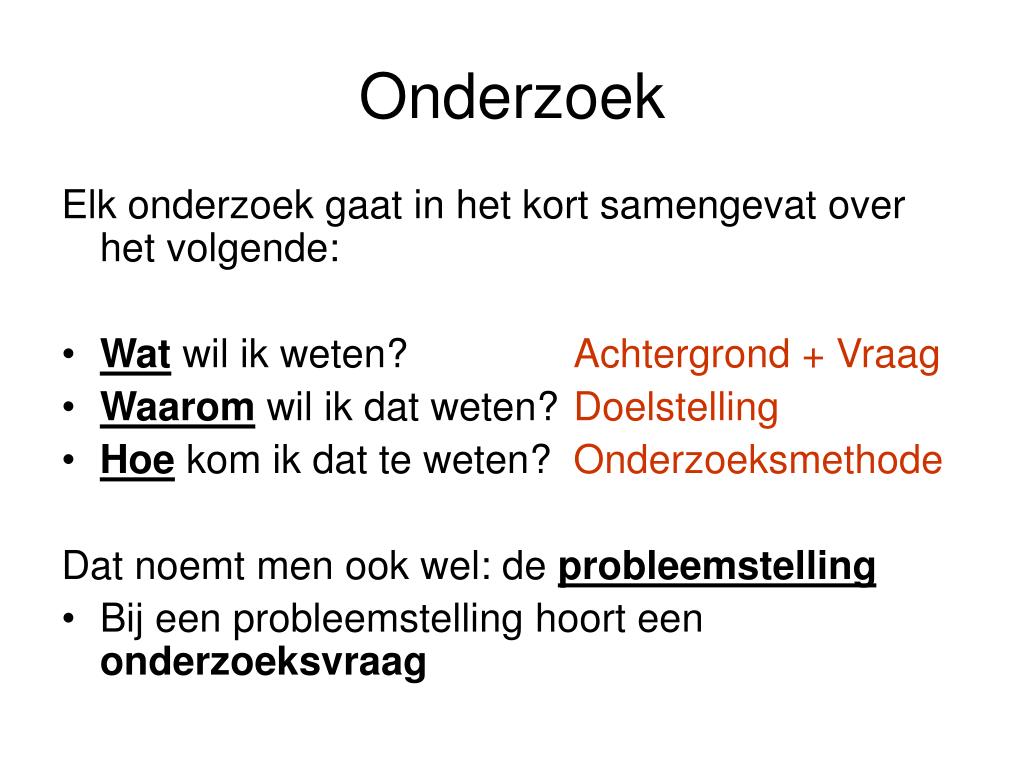 Onderzoek

Elk onderzoek gaat in het kort samengevat over het volgende:

• Wat wil ik weten? Achtergrond + Vraag
• Waarom wil ik dat weten? Doelstelling
• Hoe kom ik dat te weten? Onderzoeksmethode

Dat noemt men ook wel: de probleemstelling
• Bij een probleemstelling hoort een onderzoeksvraag